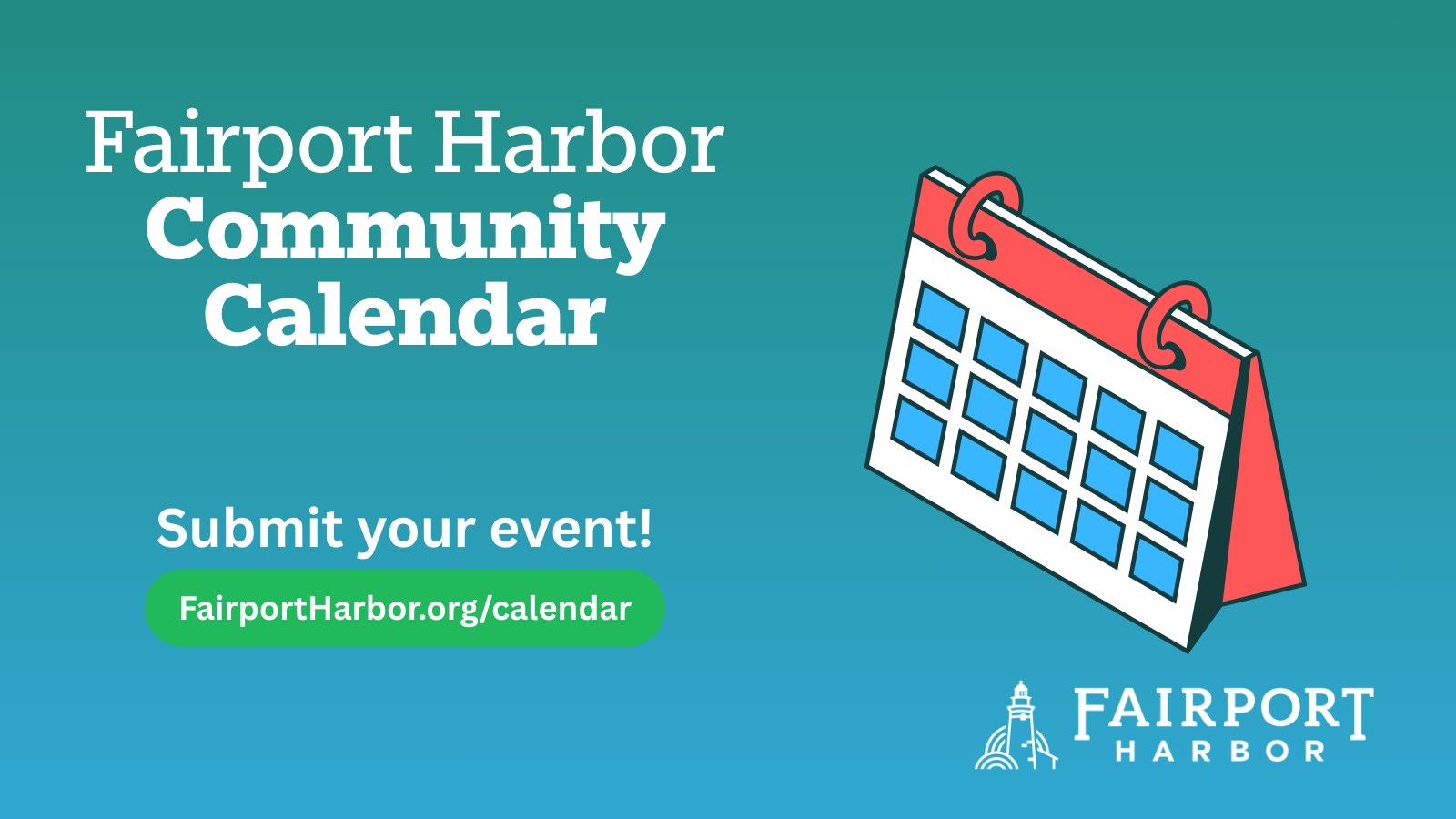 Fairport Harbor
Community
Calendar

Submit your event!

FairportHarbor.org/calendar

FAIRPORT
HARBOR